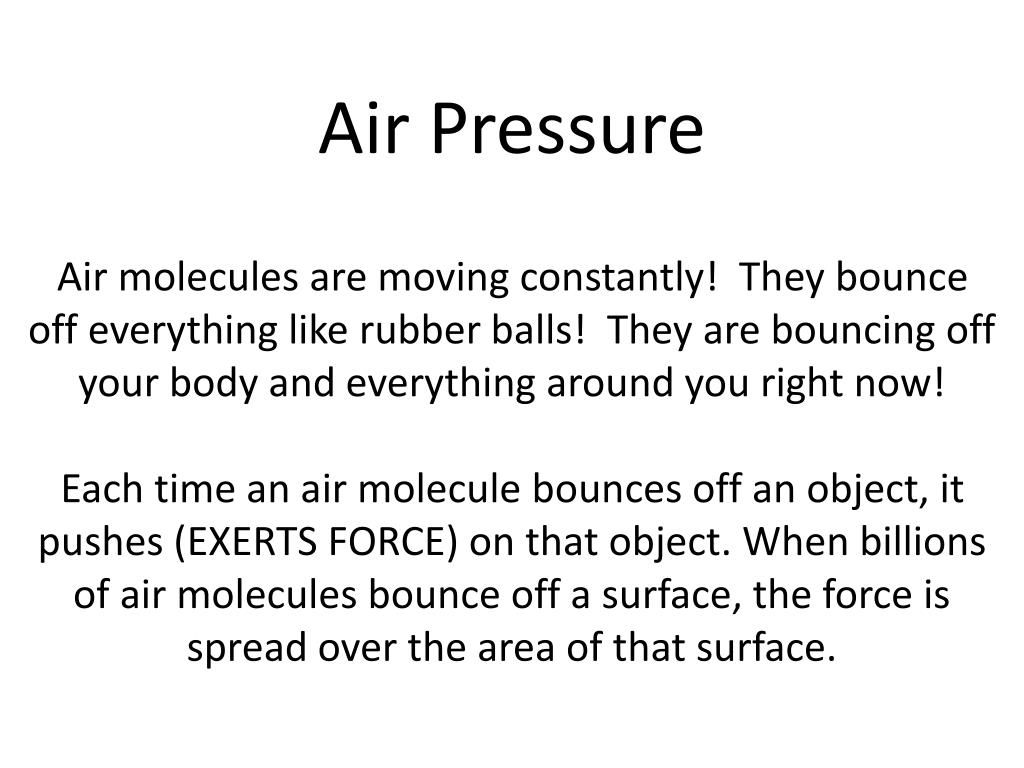 Air Pressure

Air molecules are moving constantly! They bounce off everything like rubber balls! They are bouncing off your body and everything around you right now!

Each time an air molecule bounces off an object, it pushes (EXERTS FORCE) on that object. When billions of air molecules bounce off a surface, the force is spread over the area of that surface.